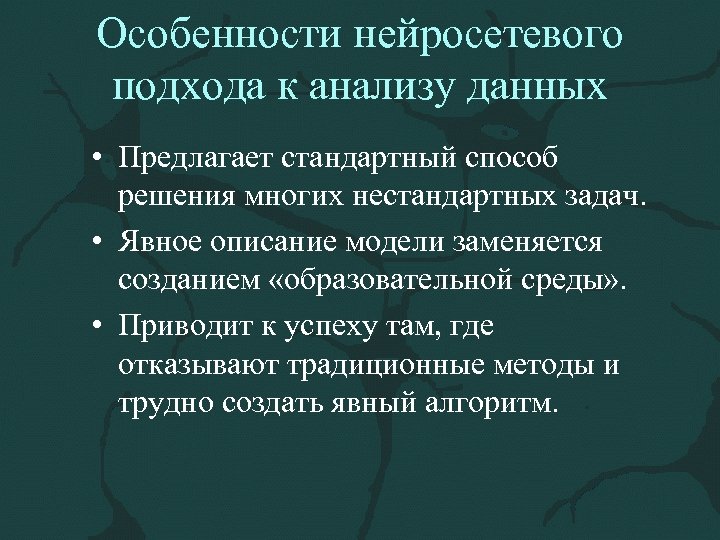 Особенности нейросетевого подхода к анализу данных

• Предлагает стандартный способ решения многих нестандартных задач.
• Явное описание модели заменяется созданием «образовательной среды».
• Приводит к успеху там, где отказывают традиционные методы и трудно создать явный алгоритм.